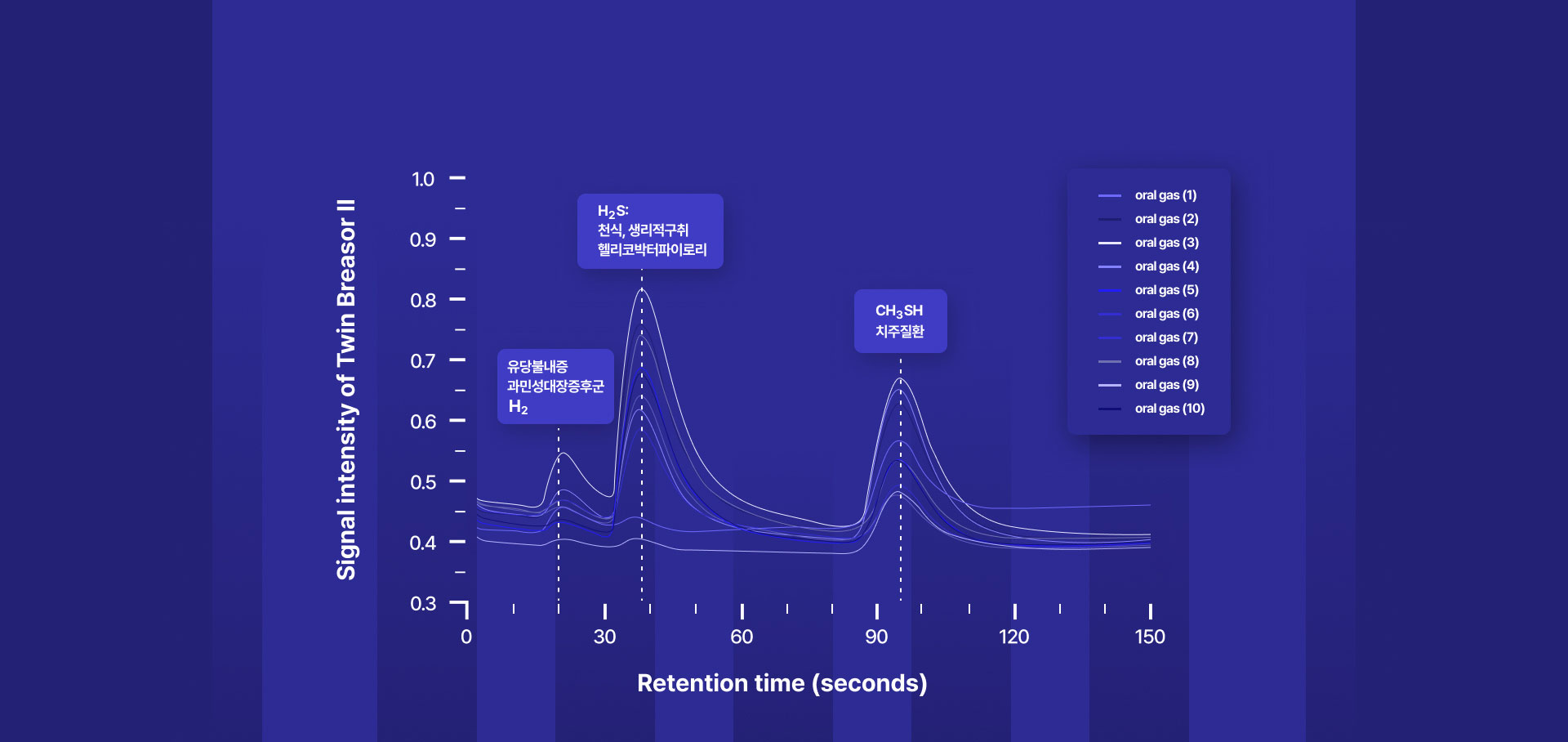 Signal intensity of Twin Breasor II

1.0
0.9
0.8
0.7
0.6
0.5
0.4
0.3

$H_2S$:
천식, 생리적구취
헬리코박터파이로리

유당불내증
과민성대장증후군
$H_2$

$CH_3SH$
치주질환

oral gas (1)
oral gas (2)
oral gas (3)
oral gas (4)
oral gas (5)
oral gas (6)
oral gas (7)
oral gas (8)
oral gas (9)
oral gas (10)

0
30
60
90
120
150

Retention time (seconds)